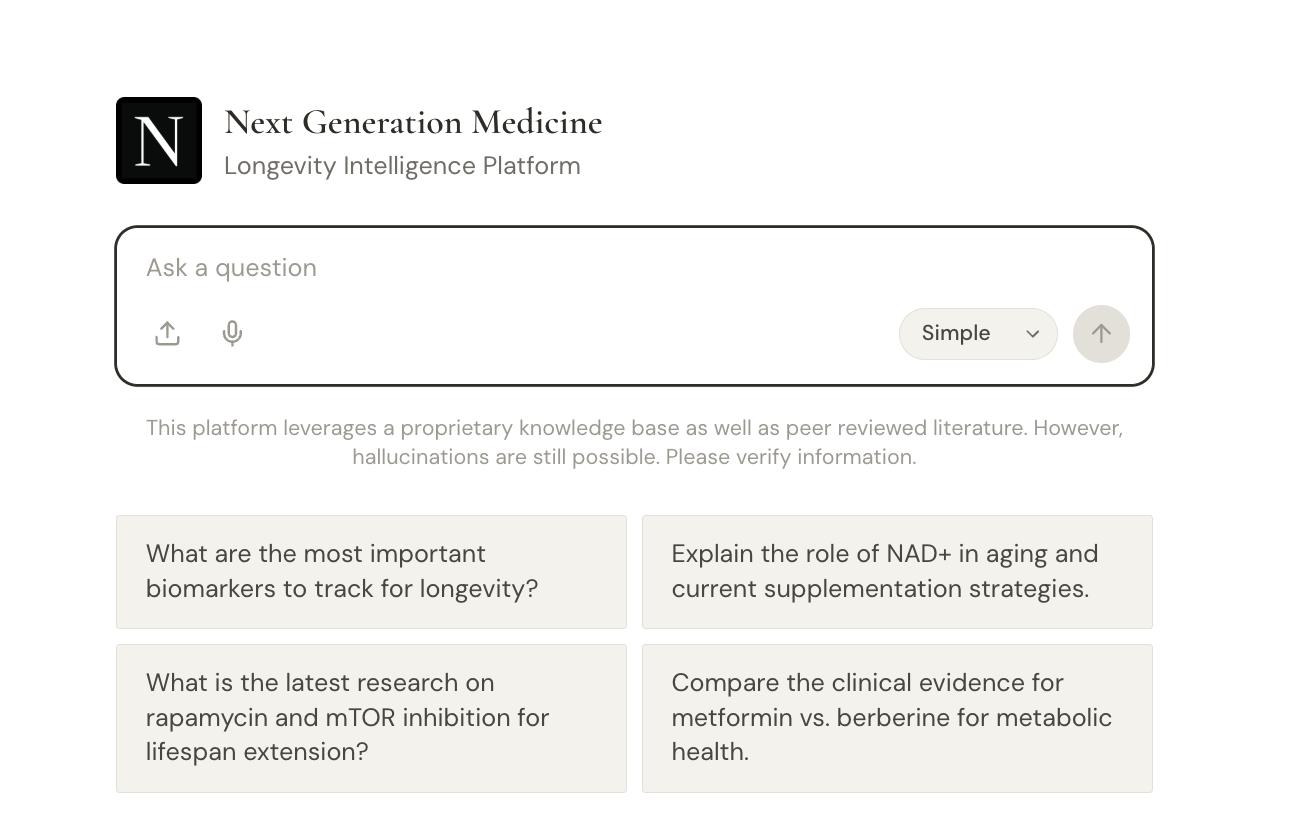 N

Next Generation Medicine
Longevity Intelligence Platform

Ask a question

Simple

This platform leverages a proprietary knowledge base as well as peer reviewed literature. However, hallucinations are still possible. Please verify information.

What are the most important biomarkers to track for longevity?

Explain the role of NAD+ in aging and current supplementation strategies.

What is the latest research on rapamycin and mTOR inhibition for lifespan extension?

Compare the clinical evidence for metformin vs. berberine for metabolic health.